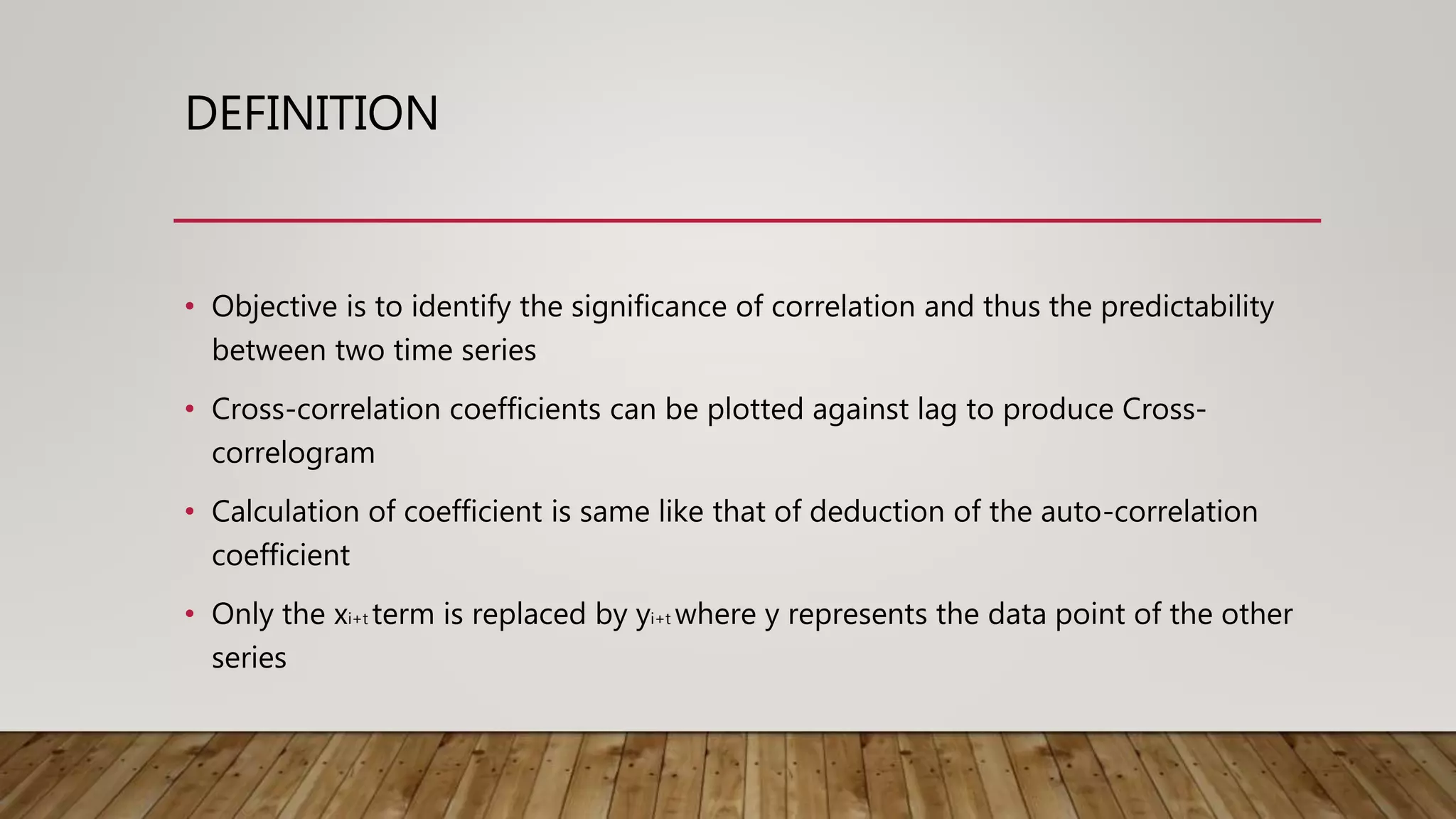 DEFINITION

• Objective is to identify the significance of correlation and thus the predictability between two time series

• Cross-correlation coefficients can be plotted against lag to produce Cross-correlogram

• Calculation of coefficient is same like that of deduction of the auto-correlation coefficient

• Only the $x_{i+t}$ term is replaced by $y_{i+t}$ where y represents the data point of the other series